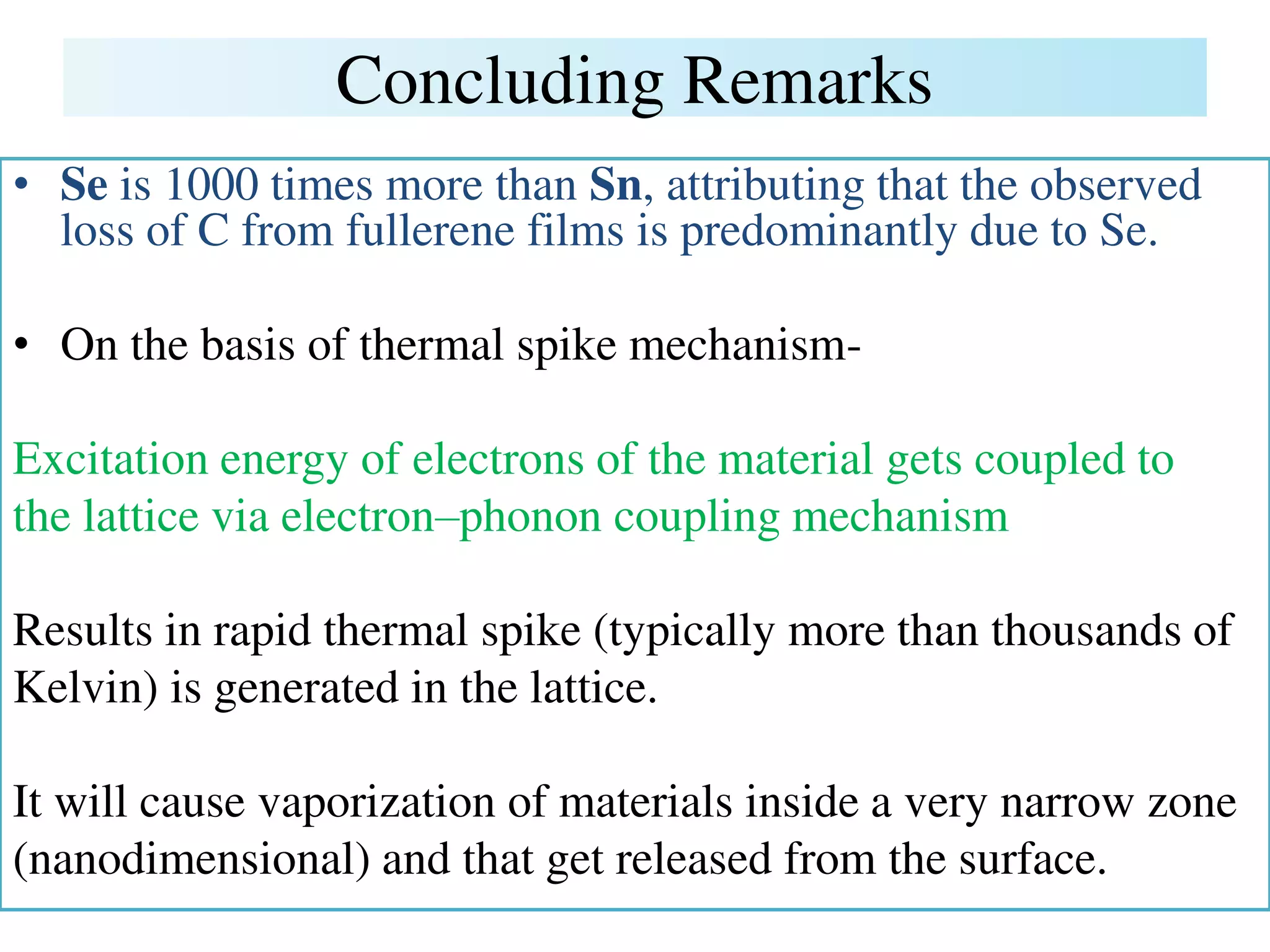 Concluding Remarks

• Se is 1000 times more than Sn, attributing that the observed loss of C from fullerene films is predominantly due to Se.

• On the basis of thermal spike mechanism-

Excitation energy of electrons of the material gets coupled to the lattice via electron–phonon coupling mechanism

Results in rapid thermal spike (typically more than thousands of Kelvin) is generated in the lattice.

It will cause vaporization of materials inside a very narrow zone (nanodimensional) and that get released from the surface.